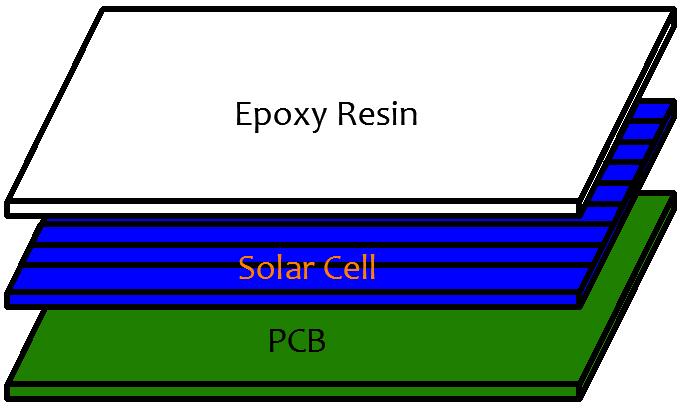 Epoxy Resin

Solar Cell

PCB